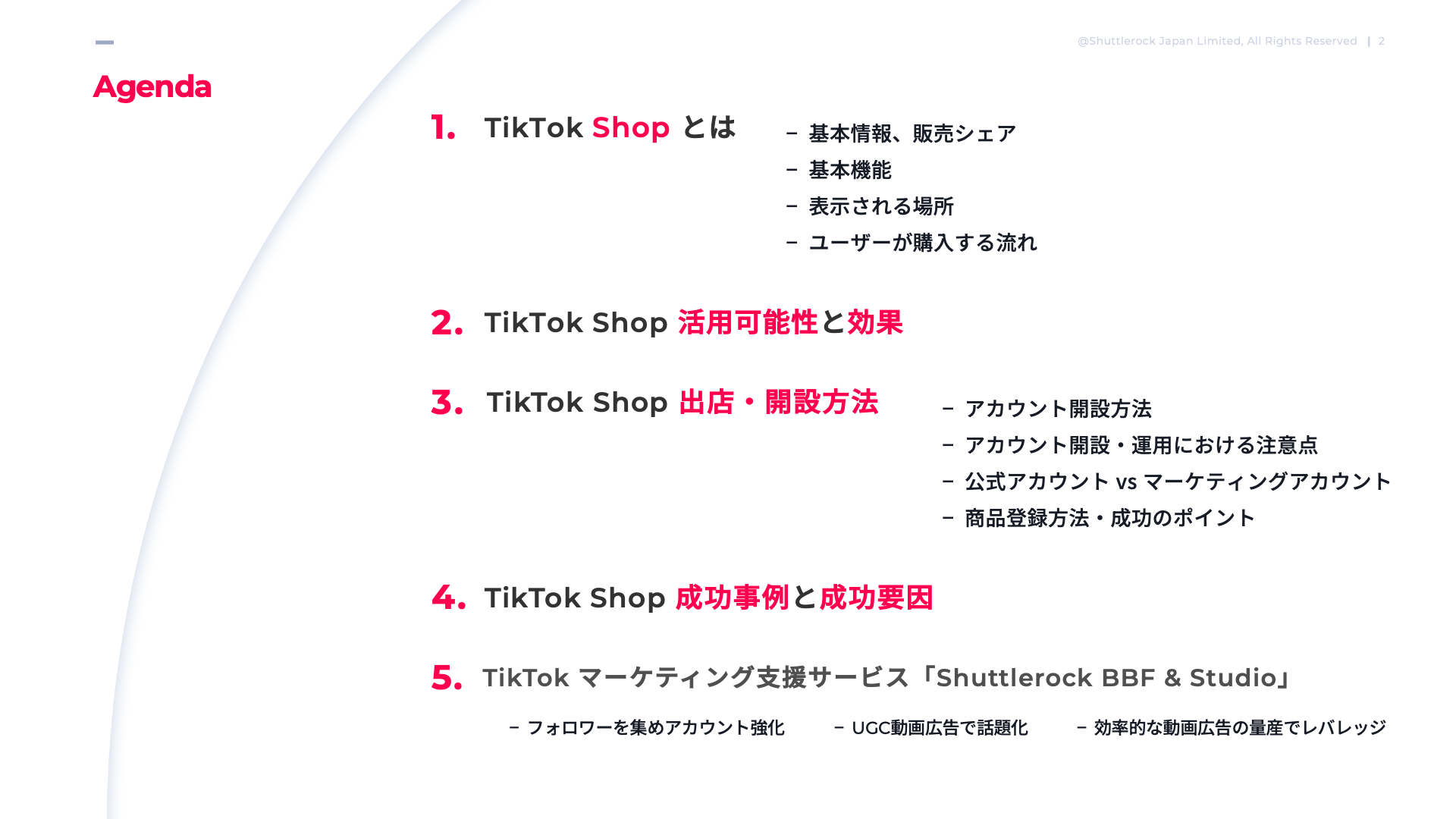 @Shuttlerock Japan Limited, All Rights Reserved | 2

Agenda

1. TikTok Shop とは

– 基本情報、販売シェア
– 基本機能
– 表示される場所
– ユーザーが購入する流れ

2. TikTok Shop 活用可能性と効果

3. TikTok Shop 出店・開設方法

– アカウント開設方法
– アカウント開設・運用における注意点
– 公式アカウント vs マーケティングアカウント
– 商品登録方法・成功のポイント

4. TikTok Shop 成功事例と成功要因

5. TikTok マーケティング支援サービス「Shuttlerock BBF & Studio」

– フォロワーを集めアカウント強化
– UGC動画広告で話題化
– 効率的な動画広告の量産でレバレッジ